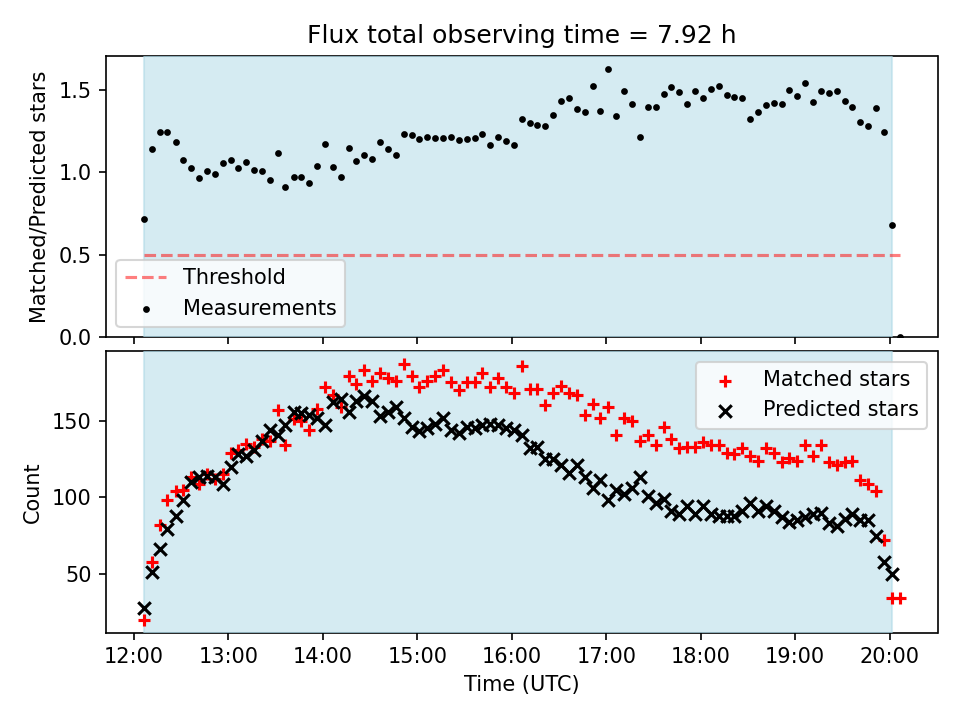 Flux total observing time = 7.92 h

Matched/Predicted stars

1.5
1.0
0.5
0.0

Threshold
Measurements

Count

150
100
50

Matched stars
Predicted stars

12:00 13:00 14:00 15:00 16:00 17:00 18:00 19:00 20:00

Time (UTC)